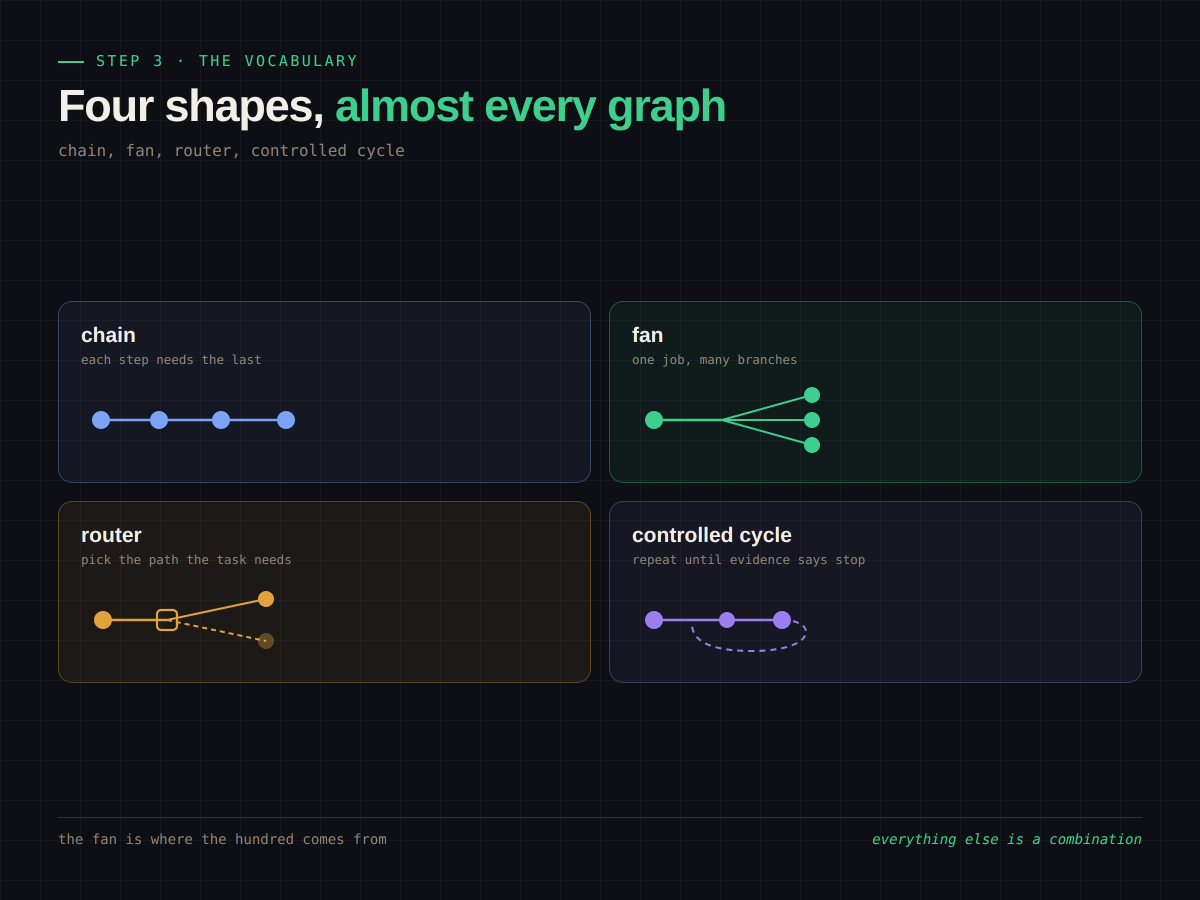 STEP 3 · THE VOCABULARY

Four shapes, almost every graph

chain, fan, router, controlled cycle

chain
each step needs the last

fan
one job, many branches

router
pick the path the task needs

controlled cycle
repeat until evidence says stop

the fan is where the hundred comes from

everything else is a combination